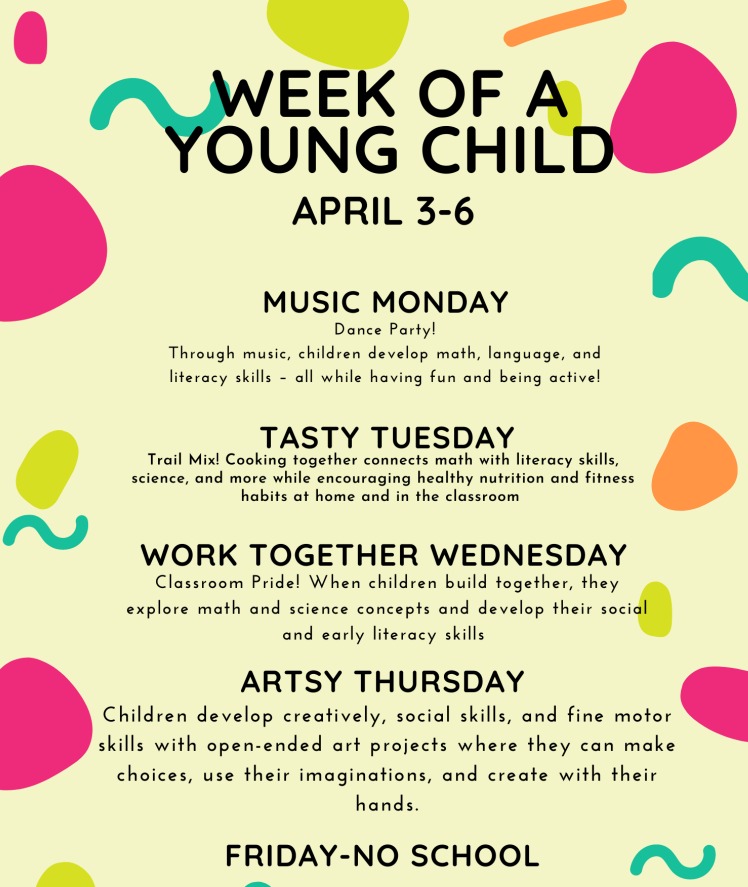 WEEK OF A YOUNG CHILD
APRIL 3-6

MUSIC MONDAY
Dance Party!
Through music, children develop math, language, and literacy skills – all while having fun and being active!

TASTY TUESDAY
Trail Mix! Cooking together connects math with literacy skills, science, and more while encouraging healthy nutrition and fitness habits at home and in the classroom

WORK TOGETHER WEDNESDAY
Classroom Pride! When children build together, they explore math and science concepts and develop their social and early literacy skills

ARTSY THURSDAY
Children develop creatively, social skills, and fine motor skills with open-ended art projects where they can make choices, use their imaginations, and create with their hands.

FRIDAY-NO SCHOOL